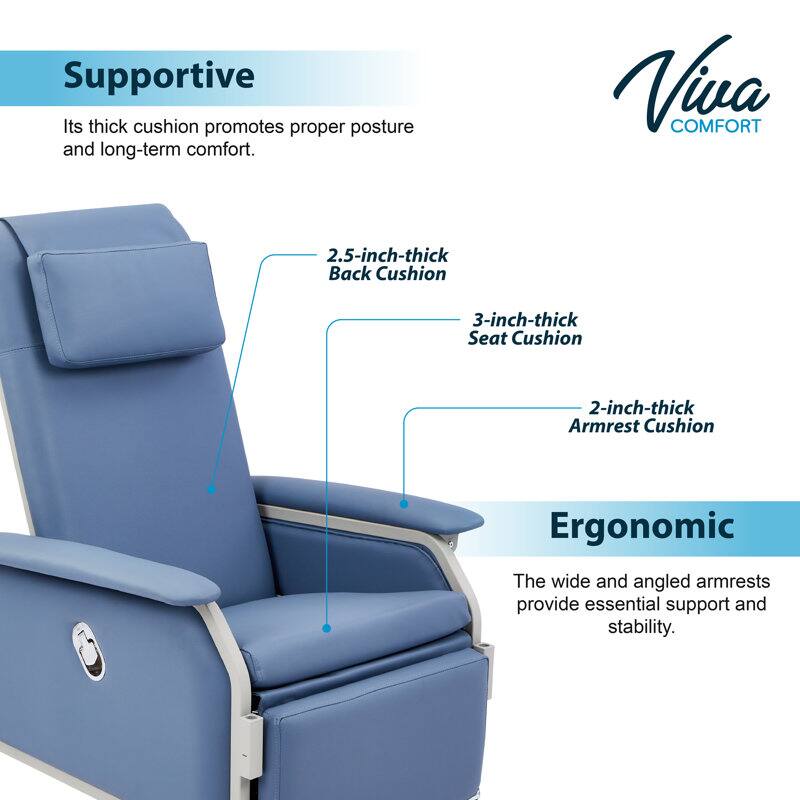 Supportive

Its thick cushion promotes proper posture and long-term comfort.

Viva COMFORT

2.5-inch-thick Back Cushion

3-inch-thick Seat Cushion

2-inch-thick Armrest Cushion

Ergonomic

The wide and angled armrests provide essential support and stability.